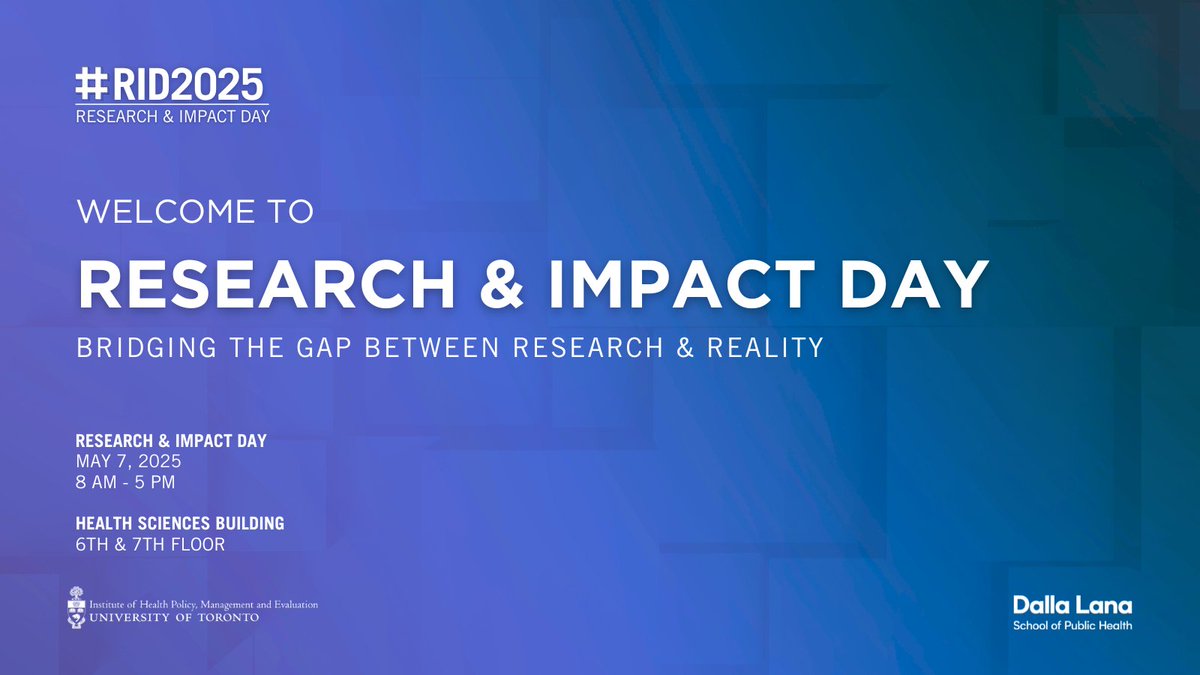 #RID2025
RESEARCH & IMPACT DAY

WELCOME TO
RESEARCH & IMPACT DAY
BRIDGING THE GAP BETWEEN RESEARCH & REALITY

RESEARCH & IMPACT DAY
MAY 7, 2025
8 AM - 5 PM

HEALTH SCIENCES BUILDING
6TH & 7TH FLOOR

Institute of Health Policy, Management and Evaluation
UNIVERSITY OF TORONTO

Dalla Lana
School of Public Health